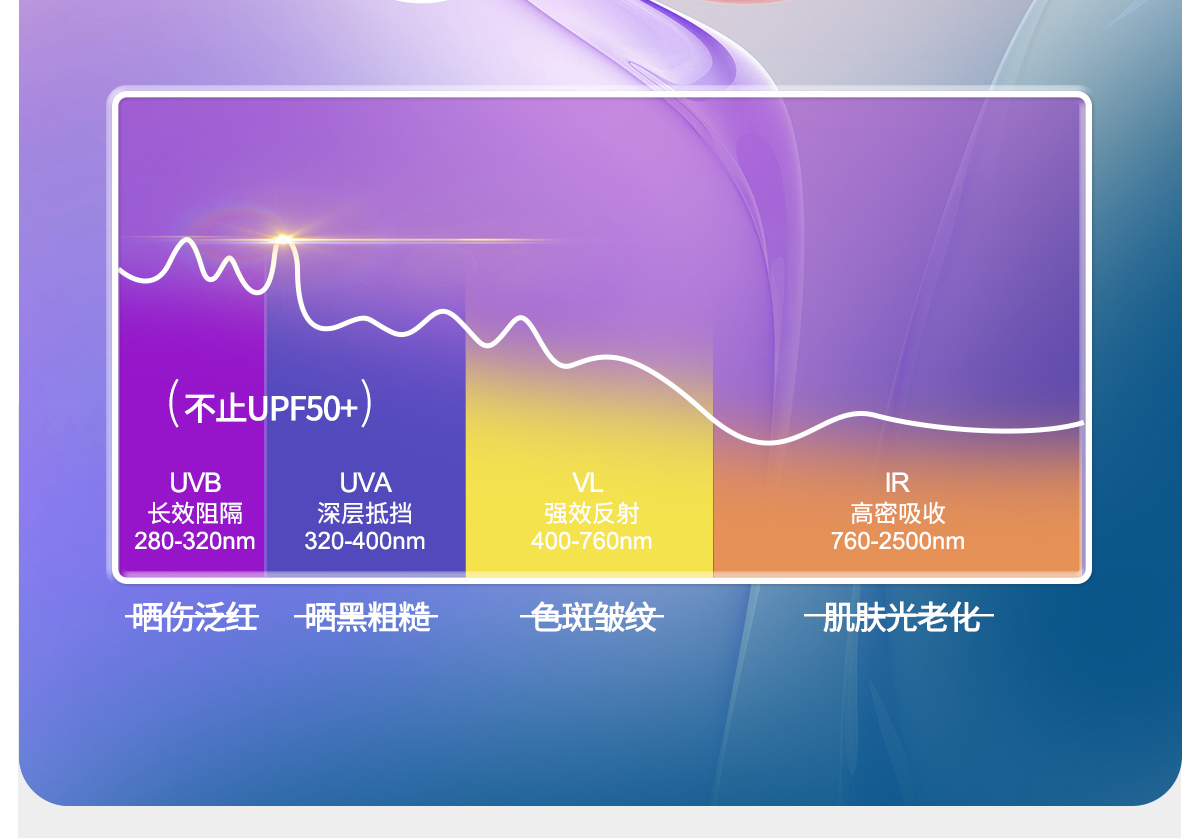 （不止UPF50+）

UVB
长效阻隔
280-320nm

UVA
深层抵挡
320-400nm

VL
强效反射
400-760nm

IR
高密吸收
760-2500nm

晒伤泛红 晒黑粗糙 色斑皱纹 肌肤光老化